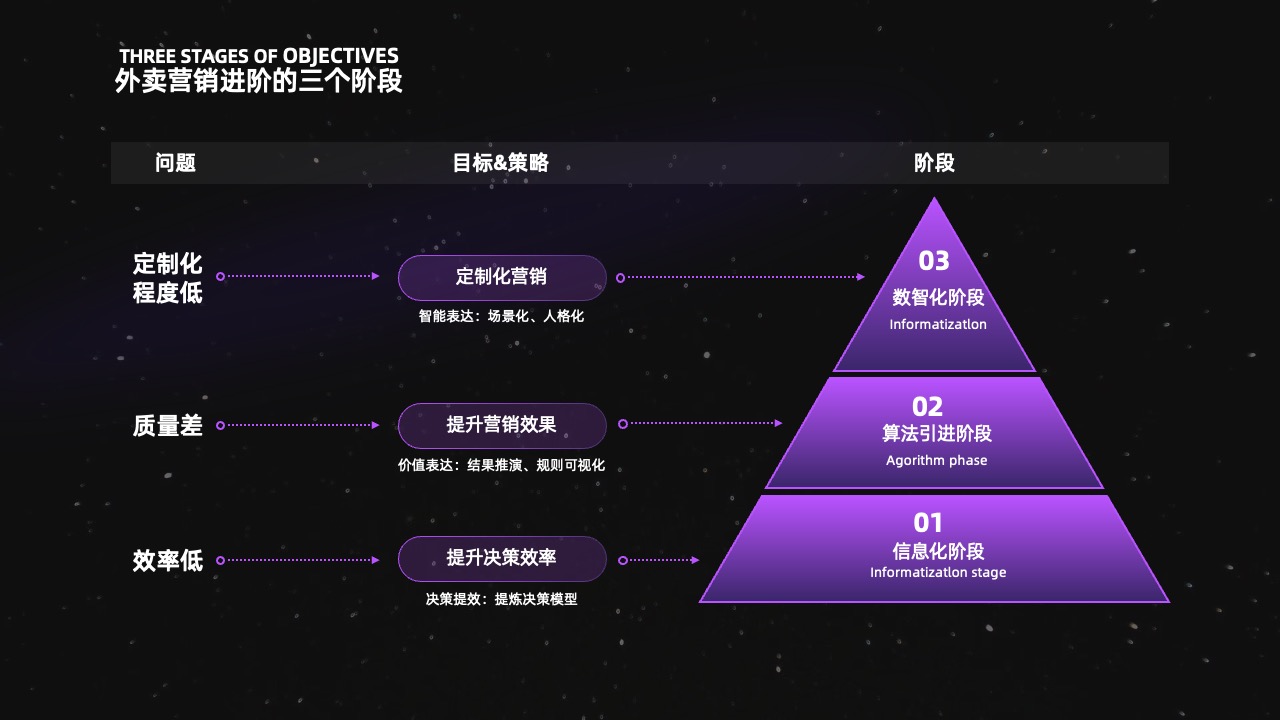 THREE STAGES OF OBJECTIVES
外卖营销进阶的三个阶段

问题

目标&策略

阶段

定制化程度低

定制化营销
智能表达：场景化、人格化

03
数智化阶段
Informatizatlon

质量差

提升营销效果
价值表达：结果推演、规则可视化

02
算法引进阶段
Agorithm phase

效率低

提升决策效率
决策提效：提炼决策模型

01
信息化阶段
Informatizatlon stage